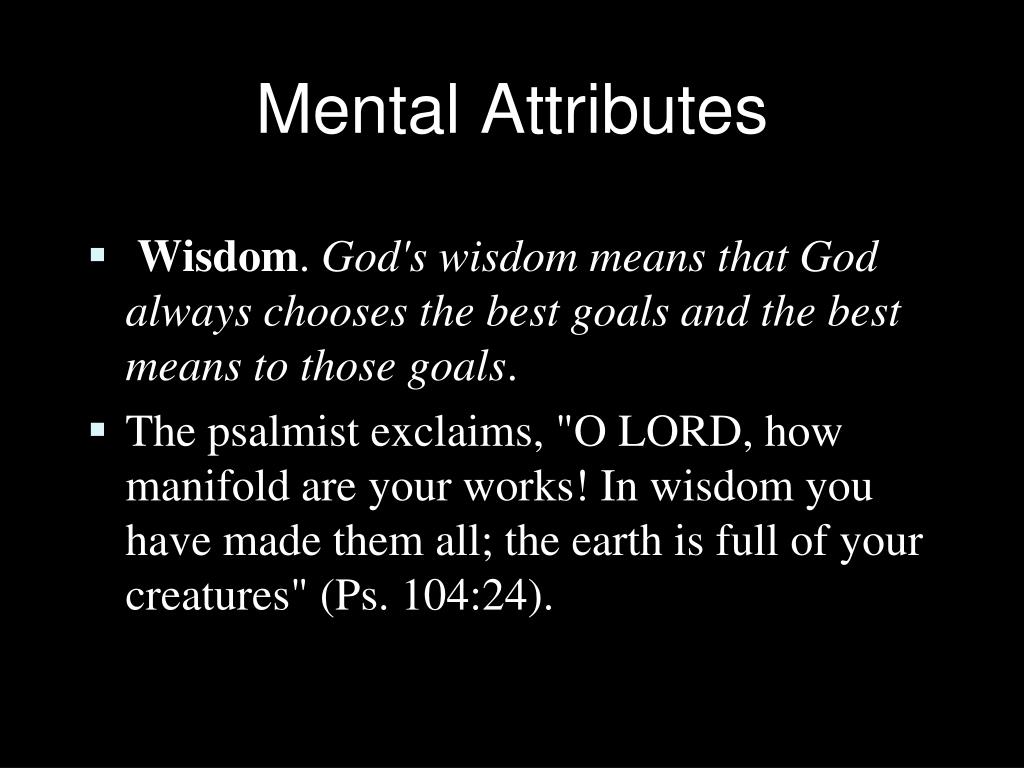 Mental Attributes

▪ Wisdom. God's wisdom means that God always chooses the best goals and the best means to those goals.

▪ The psalmist exclaims, "O LORD, how manifold are your works! In wisdom you have made them all; the earth is full of your creatures" (Ps. 104:24).